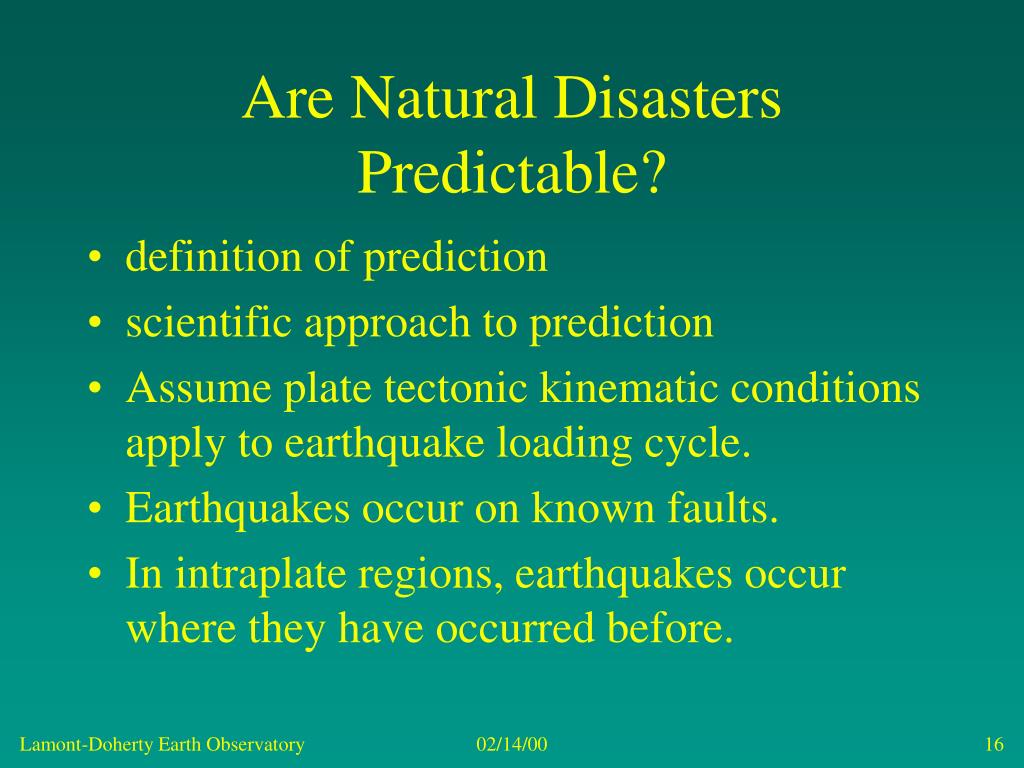 Are Natural Disasters Predictable?

• definition of prediction
• scientific approach to prediction
• Assume plate tectonic kinematic conditions apply to earthquake loading cycle.
• Earthquakes occur on known faults.
• In intraplate regions, earthquakes occur where they have occurred before.

Lamont-Doherty Earth Observatory 02/14/00 16